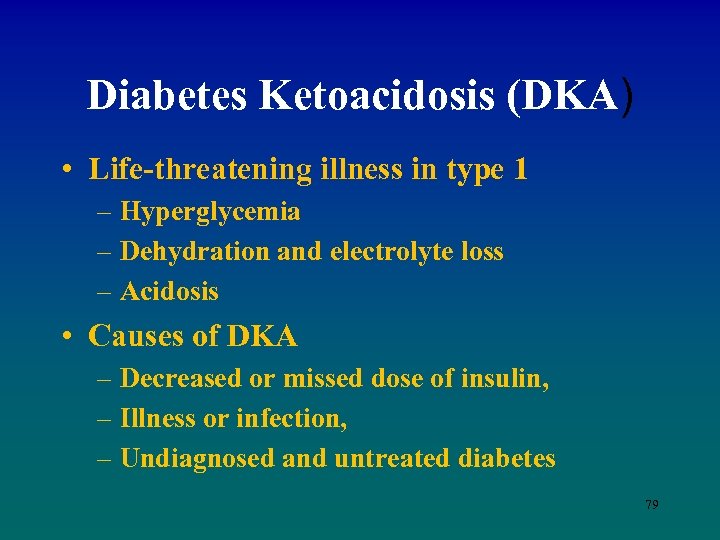 Diabetes Ketoacidosis (DKA)

• Life-threatening illness in type 1
– Hyperglycemia
– Dehydration and electrolyte loss
– Acidosis

• Causes of DKA
– Decreased or missed dose of insulin,
– Illness or infection,
– Undiagnosed and untreated diabetes

79